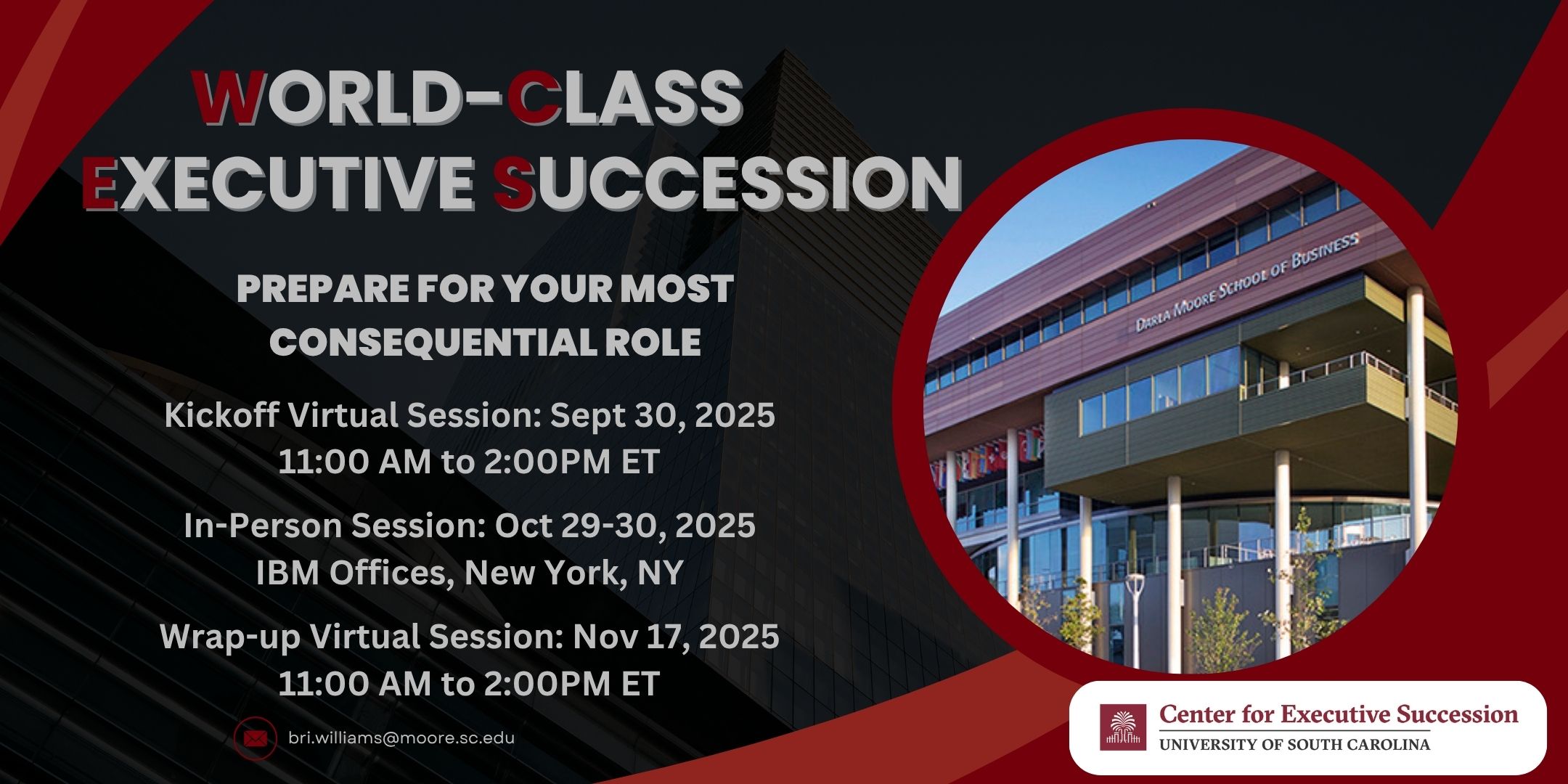 WORLD-CLASS EXECUTIVE SUCCESSION

PREPARE FOR YOUR MOST CONSEQUENTIAL ROLE

Kickoff Virtual Session: Sept 30, 2025
11:00 AM to 2:00PM ET

In-Person Session: Oct 29-30, 2025
IBM Offices, New York, NY

Wrap-up Virtual Session: Nov 17, 2025
11:00 AM to 2:00PM ET

bri.williams@moore.sc.edu

DARLA MOORE SCHOOL OF BUSINESS

Center for Executive Succession
UNIVERSITY OF SOUTH CAROLINA